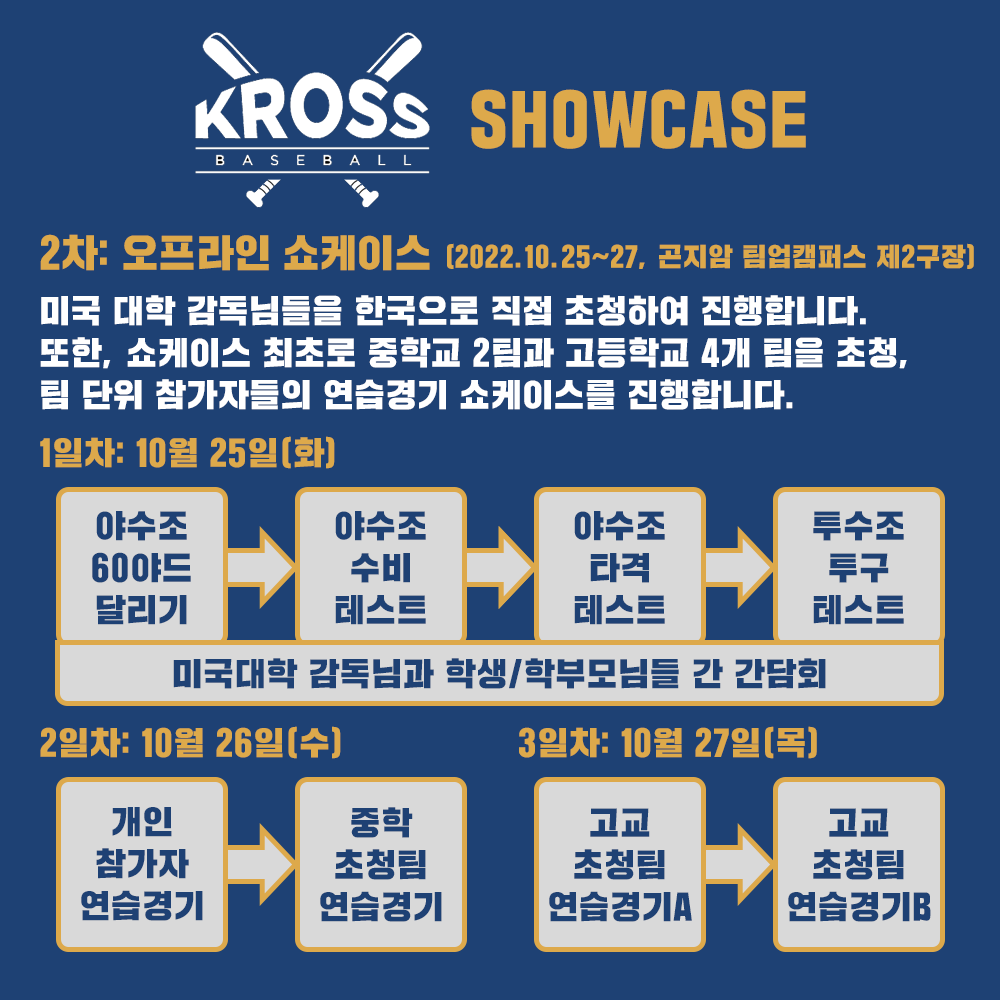 KROSS
BASEBALL
SHOWCASE

2차: 오프라인 쇼케이스 (2022.10.25~27, 곤지암 팀업캠퍼스 제2구장)

미국 대학 감독님들을 한국으로 직접 초청하여 진행합니다. 또한, 쇼케이스 최초로 중학교 2팀과 고등학교 4개 팀을 초청, 팀 단위 참가자들의 연습경기 쇼케이스를 진행합니다.

1일차: 10월 25일(화)

야수조 60야드 달리기

야수조 수비 테스트

야수조 타격 테스트

투수조 투구 테스트

미국대학 감독님과 학생/학부모님들 간 간담회

2일차: 10월 26일(수)

개인 참가자 연습경기

중학 초청팀 연습경기

3일차: 10월 27일(목)

고교 초청팀 연습경기A

고교 초청팀 연습경기B